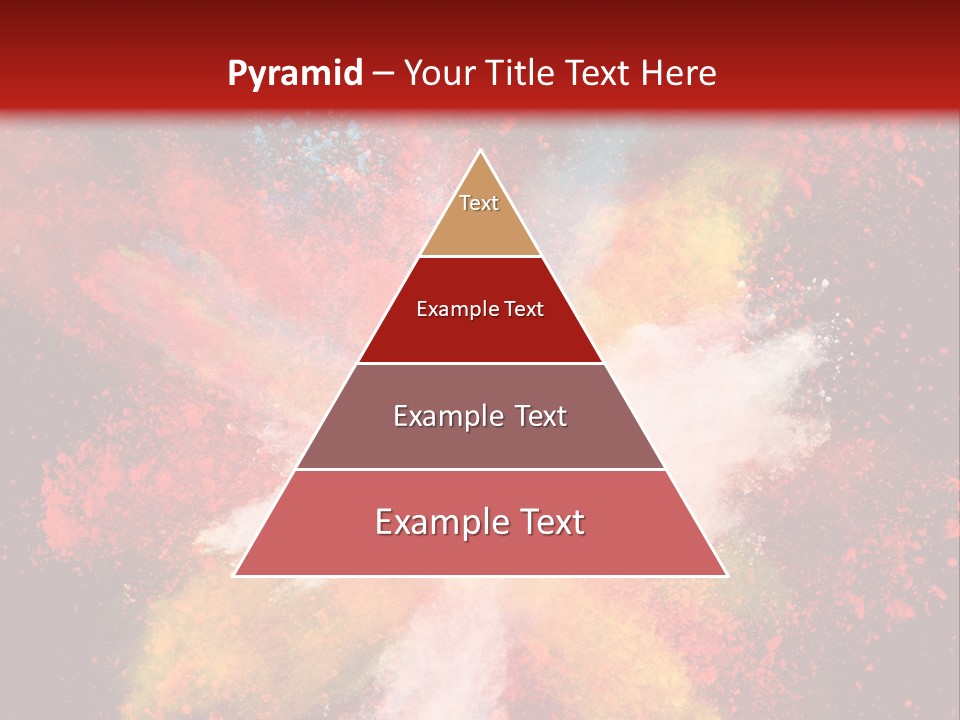 Pyramid – Your Title Text Here

Text

Example Text

Example Text

Example Text